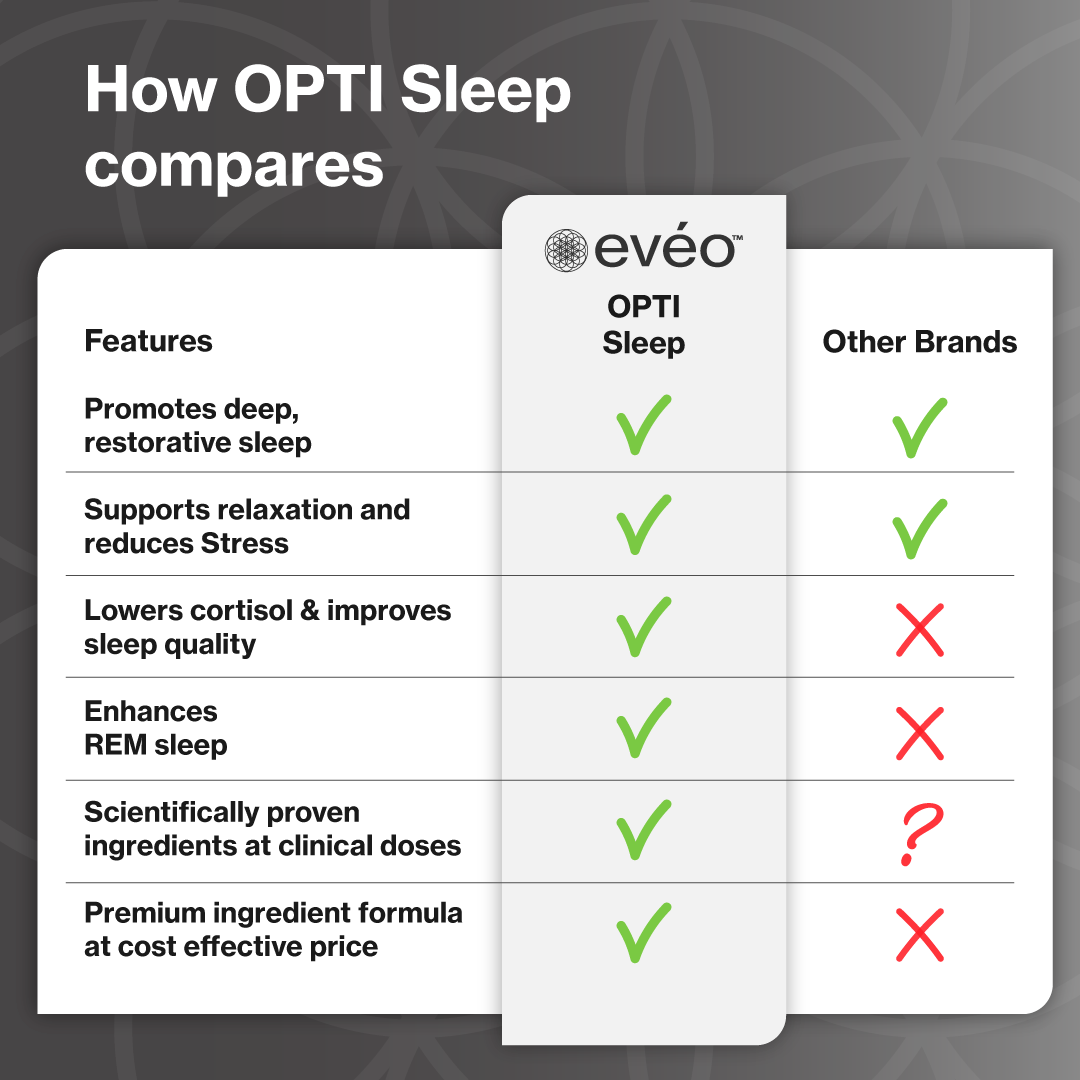 How OPTI Sleep compares

| Features | evéo™ OPTI Sleep | Other Brands |
|---|---|---|
| Promotes deep, restorative sleep | ✓ | ✓ |
| Supports relaxation and reduces Stress | ✓ | ✓ |
| Lowers cortisol & improves sleep quality | ✓ | ✗ |
| Enhances REM sleep | ✓ | ✗ |
| Scientifically proven ingredients at clinical doses | ✓ | ? |
| Premium ingredient formula at cost effective price | ✓ | ✗ |